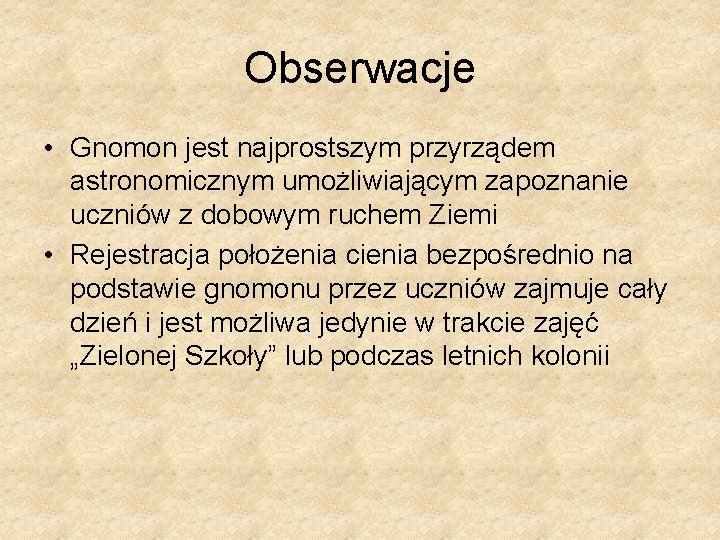 Obserwacje

• Gnomon jest najprostszym przyrządem astronomicznym umożliwiającym zapoznanie uczniów z dobowym ruchem Ziemi
• Rejestracja położenia cienia bezpośrednio na podstawie gnomonu przez uczniów zajmuje cały dzień i jest możliwa jedynie w trakcie zajęć „Zielonej Szkoły” lub podczas letnich kolonii